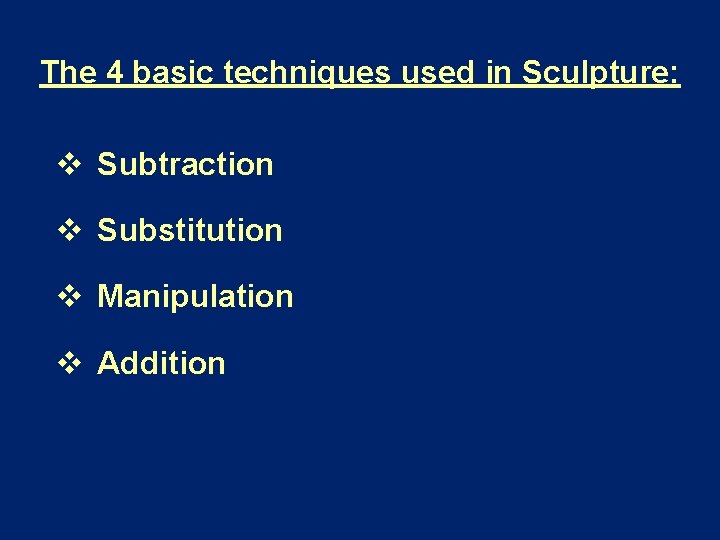 The 4 basic techniques used in Sculpture:

❖ Subtraction

❖ Substitution

❖ Manipulation

❖ Addition